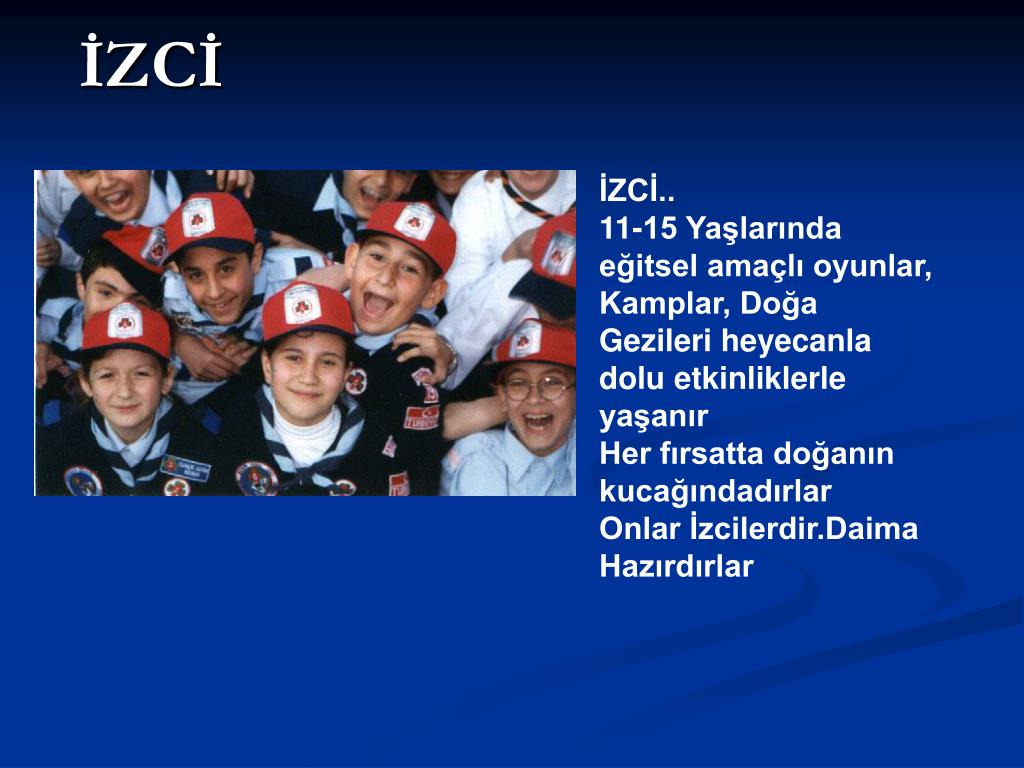 İZCİ

İZCİ..
11-15 Yaşlarında eğitsel amaçlı oyunlar, Kamplar, Doğa Gezileri heyecanla dolu etkinliklerle yaşanır
Her fırsatta doğanın kucağındadırlar
Onlar İzcilerdir.Daima Hazırdırlar